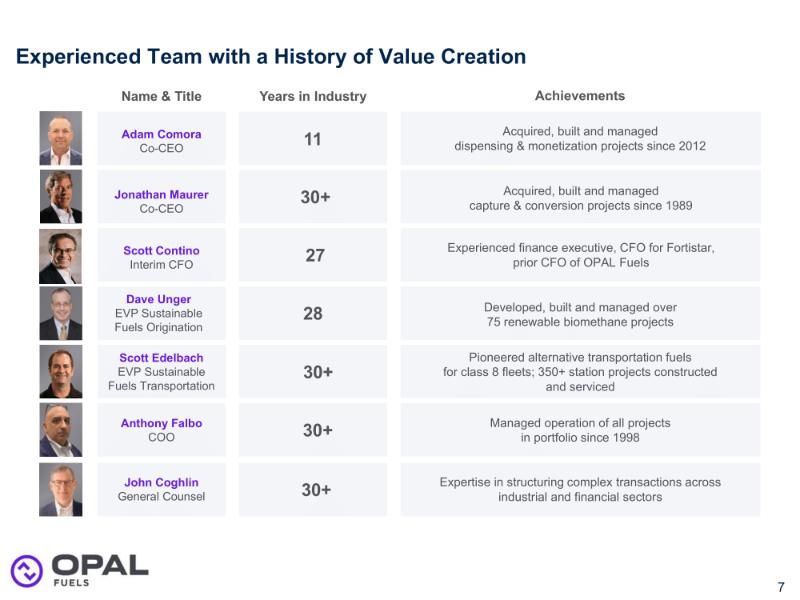 Experienced Team with a History of Value Creation

| Name & Title | Years in Industry | Achievements |
|---|---|---|
| Adam Comora Co-CEO | 11 | Acquired, built and managed dispensing & monetization projects since 2012 |
| Jonathan Maurer Co-CEO | 30+ | Acquired, built and managed capture & conversion projects since 1989 |
| Scott Contino Interim CFO | 27 | Experienced finance executive, CFO for Fortistar, prior CFO of OPAL Fuels |
| Dave Unger EVP Sustainable Fuels Origination | 28 | Developed, built and managed over 75 renewable biomethane projects |
| Scott Edelbach EVP Sustainable Fuels Transportation | 30+ | Pioneered alternative transportation fuels for class 8 fleets; 350+ station projects constructed and serviced |
| Anthony Falbo COO | 30+ | Managed operation of all projects in portfolio since 1998 |
| John Coghlin General Counsel | 30+ | Expertise in structuring complex transactions across industrial and financial sectors |

OPAL FUELS

7